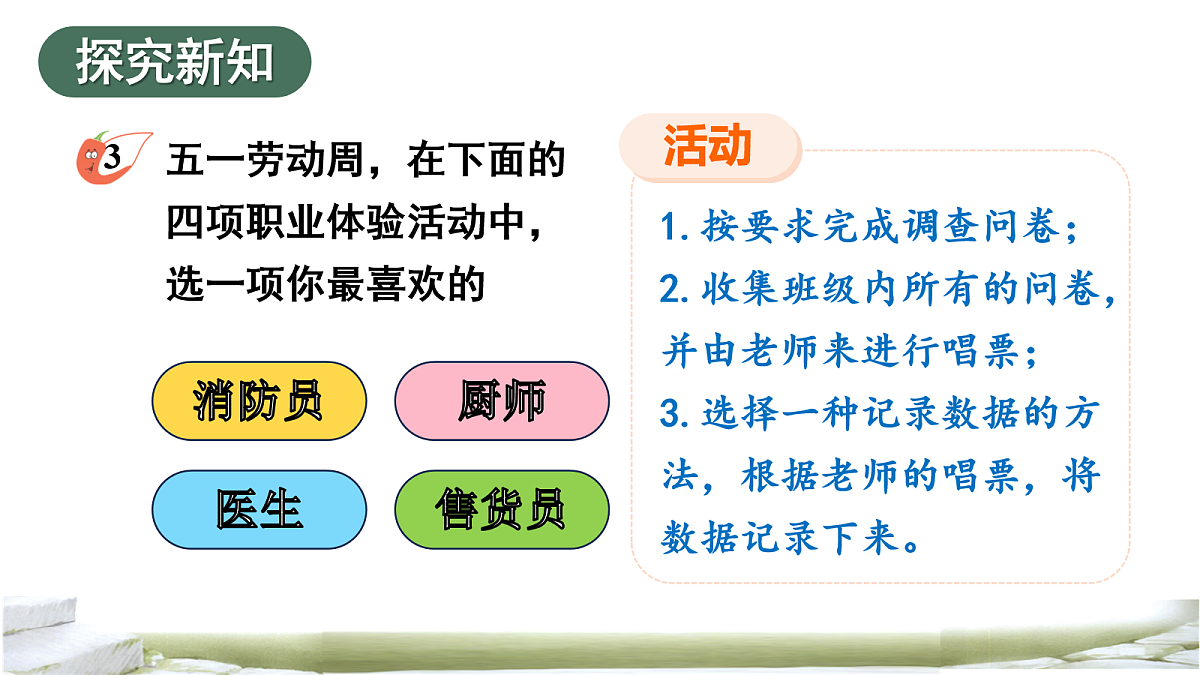 探究新知

3 五一劳动周，在下面的四项职业体验活动中，选一项你最喜欢的

消防员

厨师

医生

售货员

活动

1. 按要求完成调查问卷；
2. 收集班级内所有的问卷，并由老师来进行唱票；
3. 选择一种记录数据的方法，根据老师的唱票，将数据记录下来。